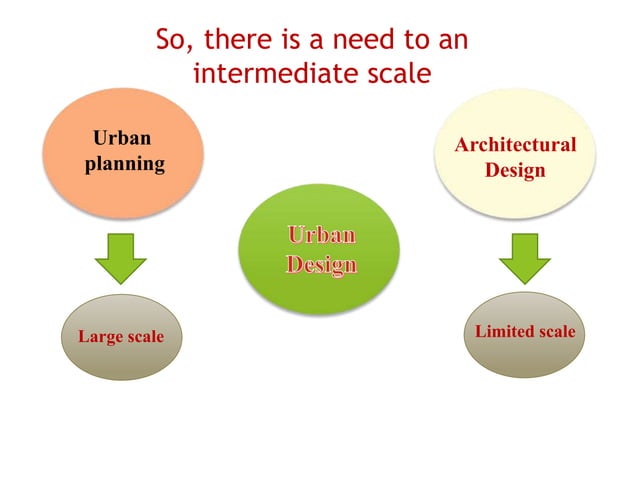 So, there is a need to an intermediate scale

Urban planning

Architectural Design

Urban Design

Large scale

Limited scale